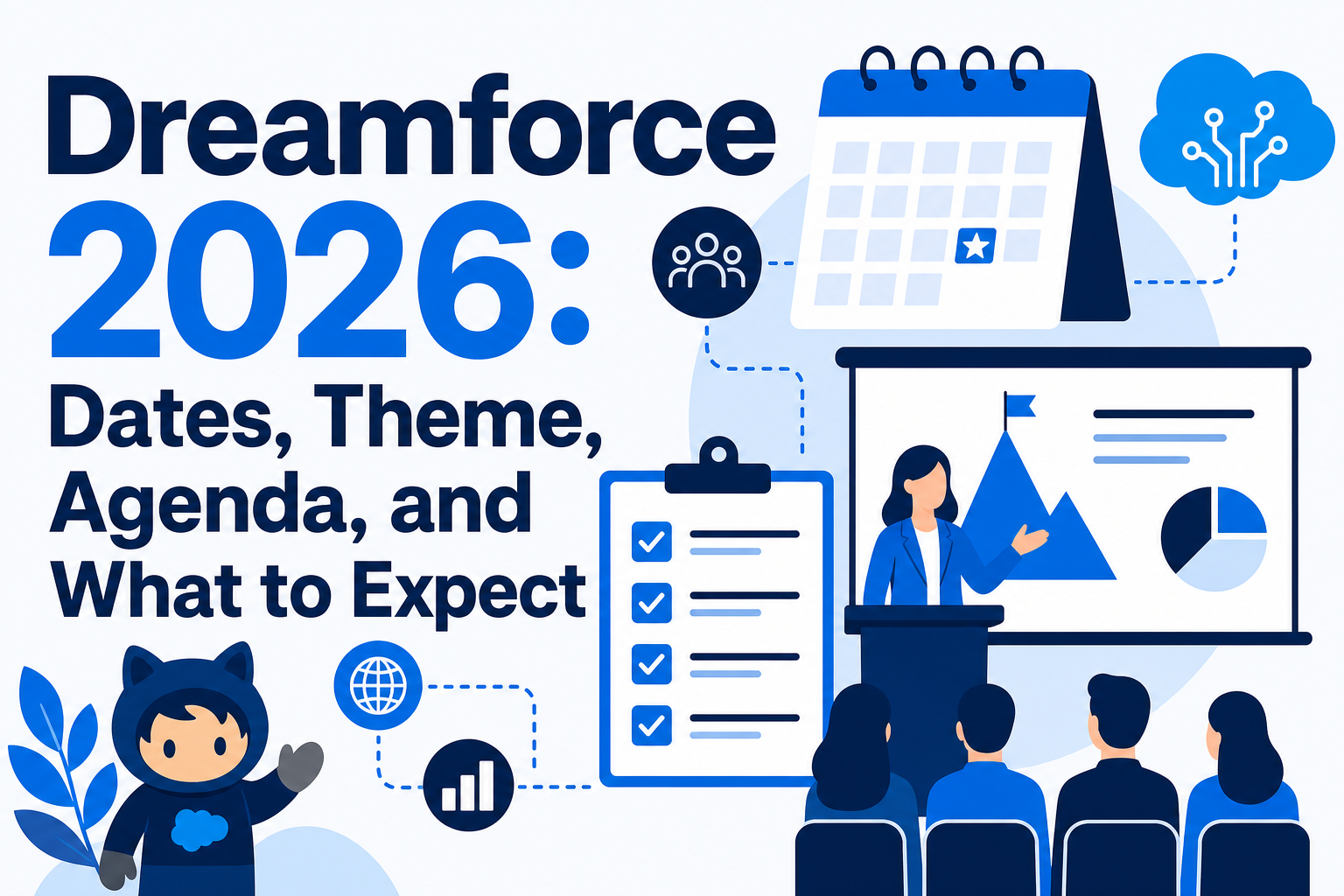 Dreamforce 2026: Dates, Theme, Agenda, and What to Expect